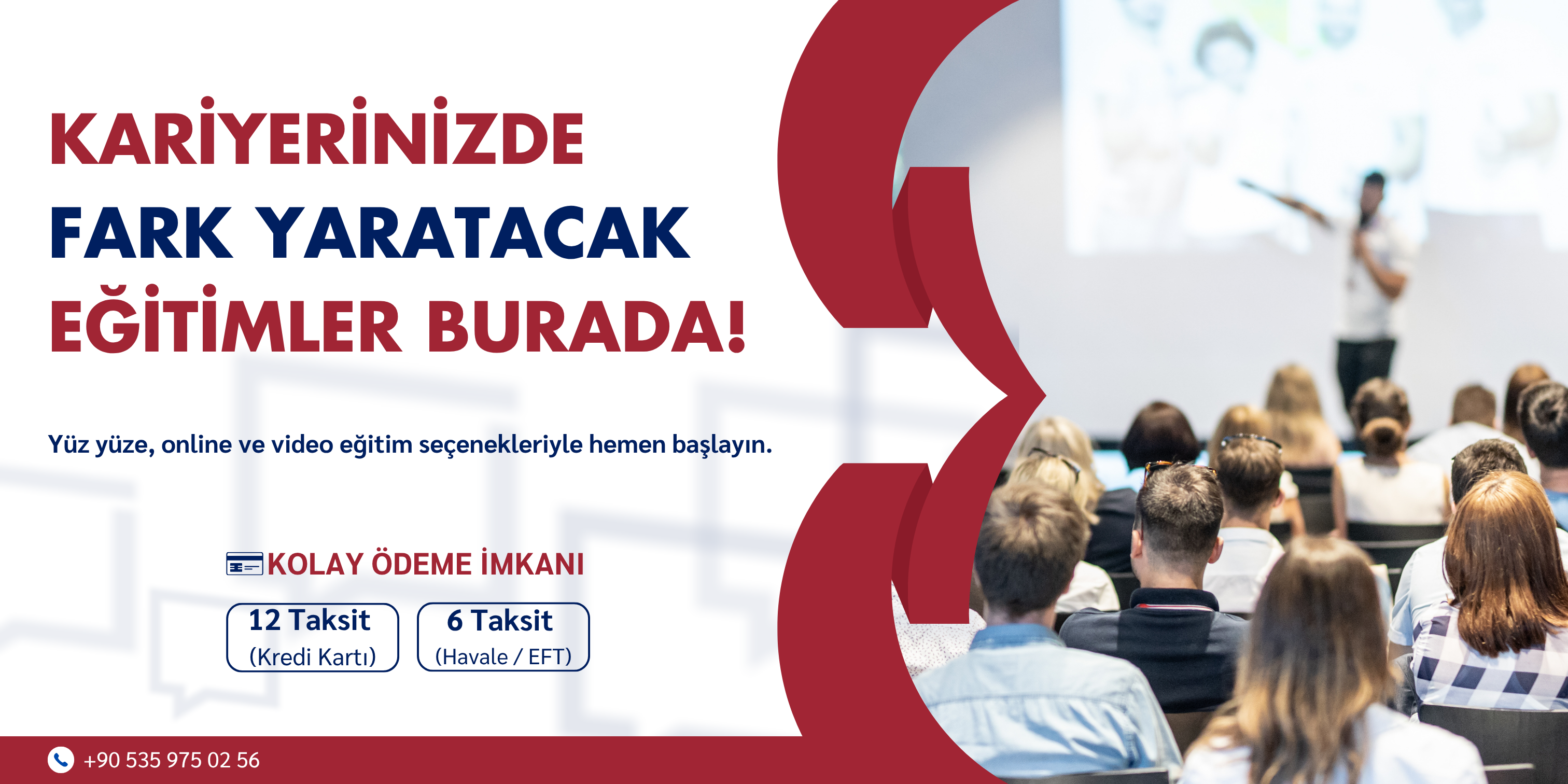 KARİYERİNİZDE
FARK YARATACAK
EĞİTİMLER BURADA!

Yüz yüze, online ve video eğitim seçenekleriyle hemen başlayın.

KOLAY ÖDEME İMKANI

12 Taksit
(Kredi Kartı)

6 Taksit
(Havale / EFT)

+90 535 975 02 56